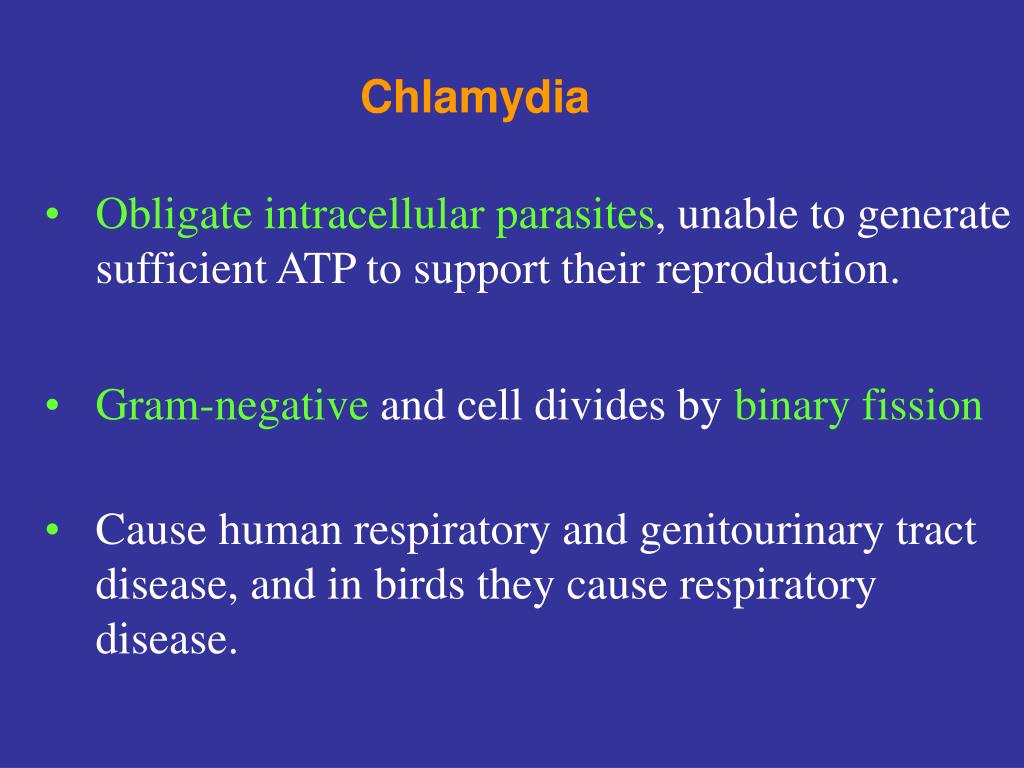 Chlamydia

• Obligate intracellular parasites, unable to generate sufficient ATP to support their reproduction.

• Gram-negative and cell divides by binary fission

• Cause human respiratory and genitourinary tract disease, and in birds they cause respiratory disease.